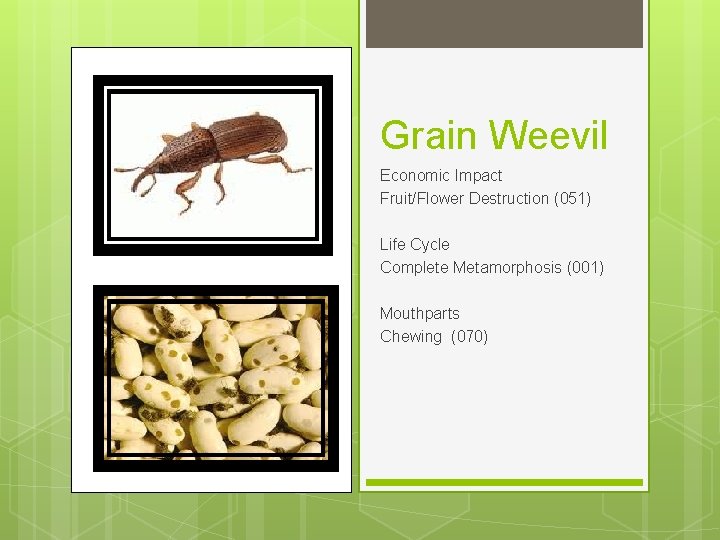 Grain Weevil

Economic Impact
Fruit/Flower Destruction (051)

Life Cycle
Complete Metamorphosis (001)

Mouthparts
Chewing (070)